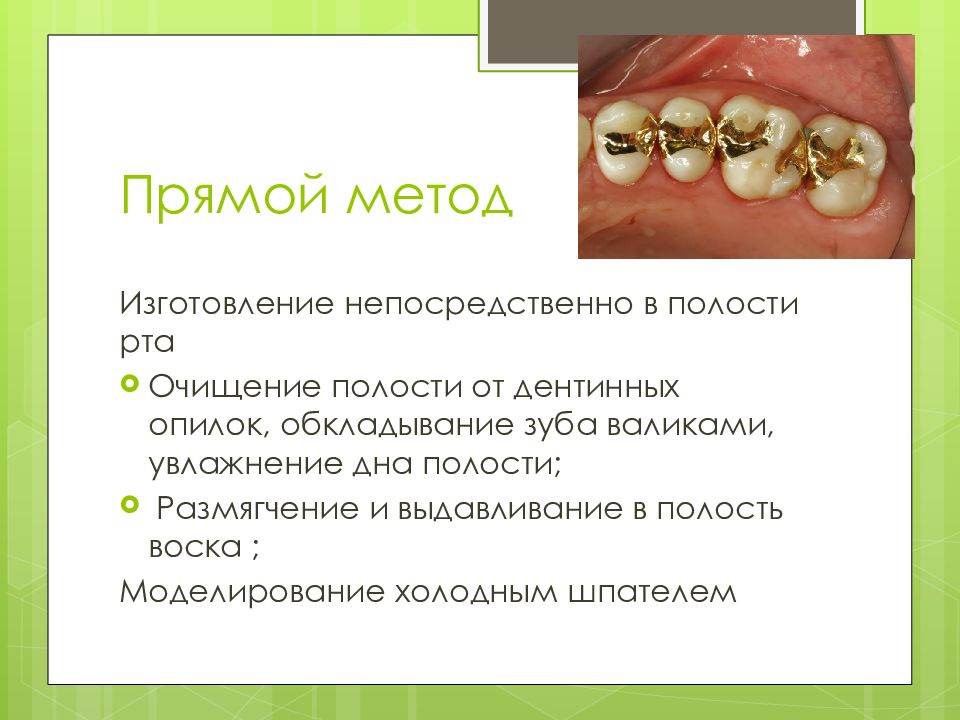 Прямой метод

Изготовление непосредственно в полости рта

Очищение полости от дентинных опилок, обкладывание зуба валиками, увлажнение дна полости;

Размягчение и выдавливание в полость воска ;

Моделирование холодным шпателем